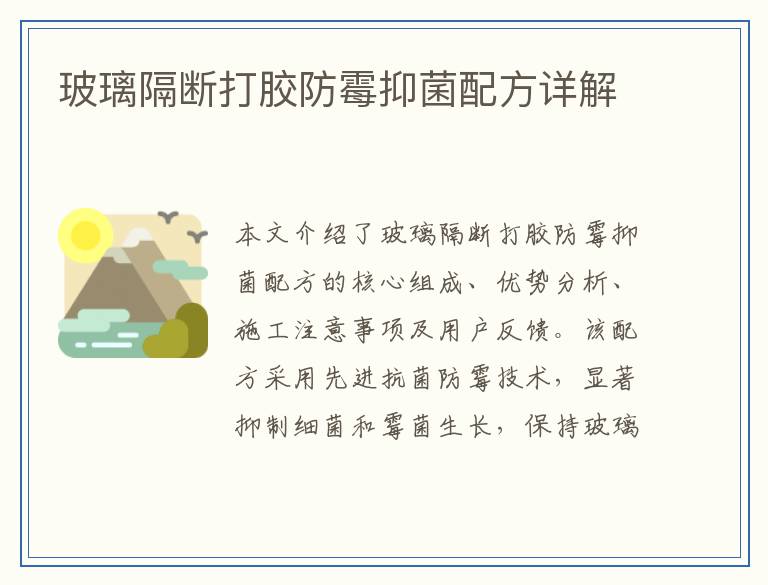 玻璃隔断打胶防霉抑菌配方详解

本文介绍了玻璃隔断打胶防霉抑菌配方的核心组成、优势分析、施工注意事项及用户反馈。该配方采用先进抗菌防霉技术，显著抑制细菌和霉菌生长，保持玻璃